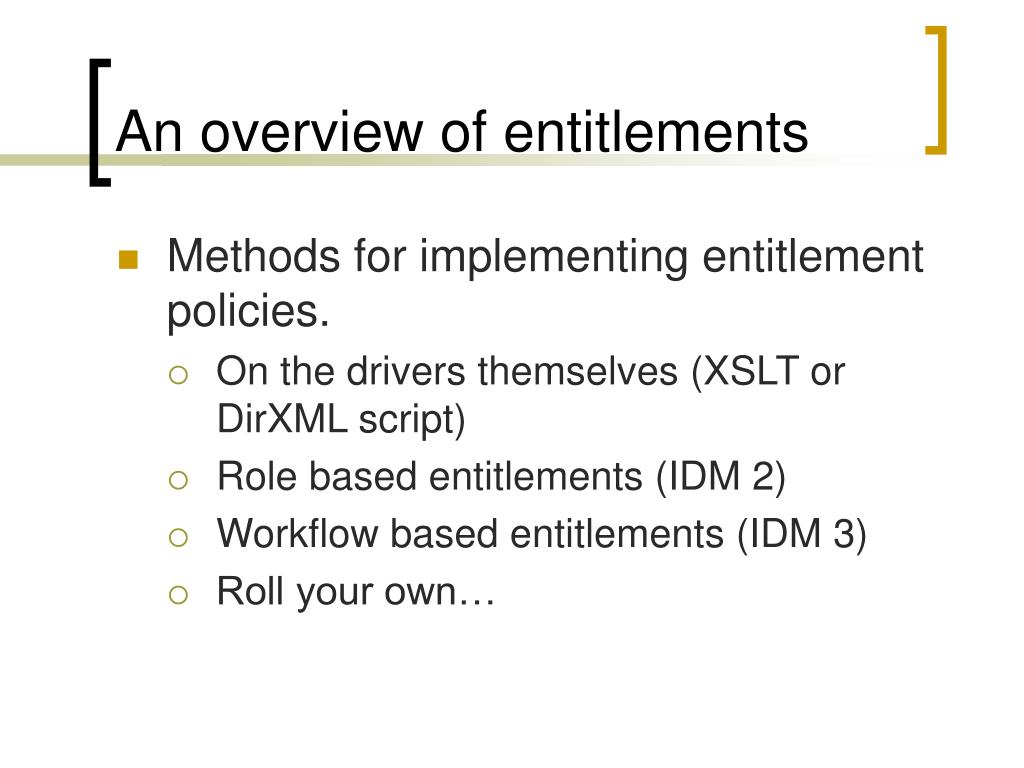 An overview of entitlements

Methods for implementing entitlement policies.

On the drivers themselves (XSLT or DirXML script)

Role based entitlements (IDM 2)

Workflow based entitlements (IDM 3)

Roll your own…